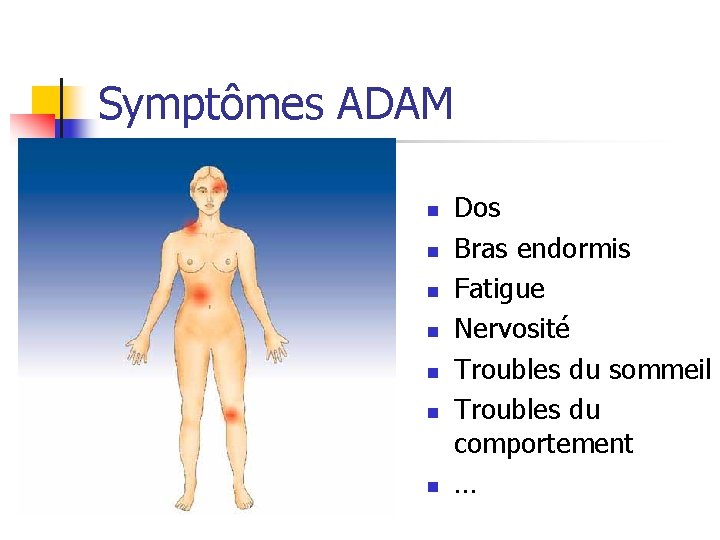 Symptômes ADAM

- Dos
- Bras endormis
- Fatigue
- Nervosité
- Troubles du sommeil
- Troubles du comportement
- …